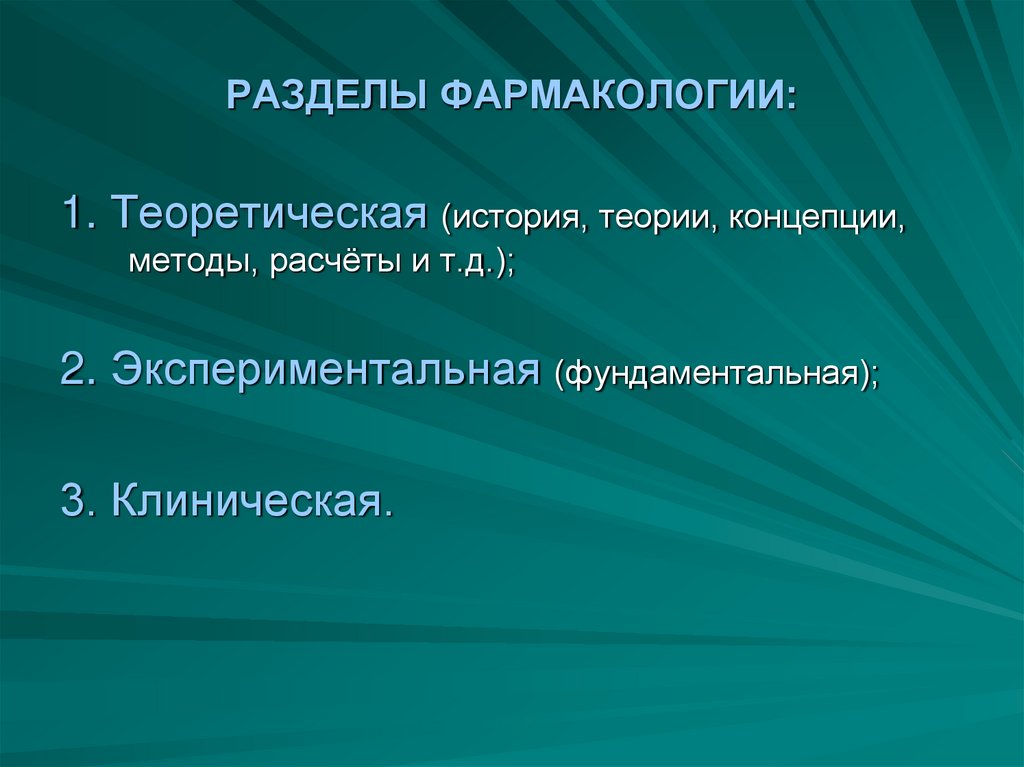 РАЗДЕЛЫ ФАРМАКОЛОГИИ:

1. Теоретическая (история, теории, концепции, методы, расчёты и т.д.);

2. Экспериментальная (фундаментальная);

3. Клиническая.